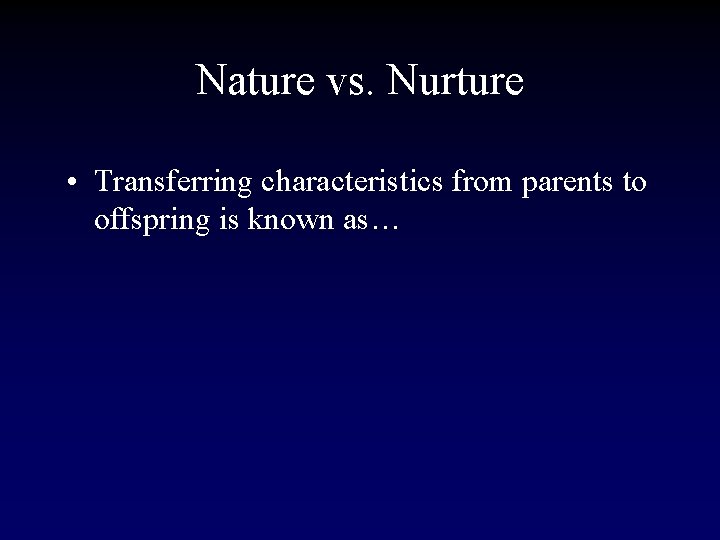 Nature vs. Nurture

• Transferring characteristics from parents to offspring is known as…